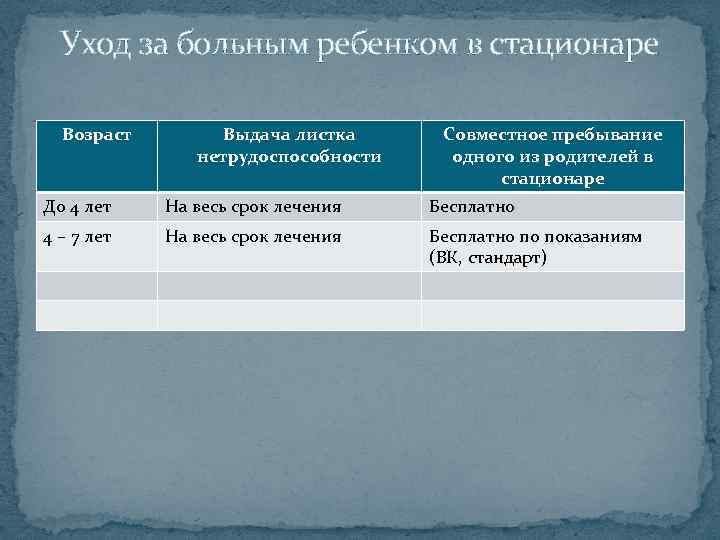 Уход за больным ребенком в стационаре

| Возраст | Выдача листка нетрудоспособности | Совместное пребывание одного из родителей в стационаре |
|---|---|---|
| До 4 лет | На весь срок лечения | Бесплатно |
| 4 – 7 лет | На весь срок лечения | Бесплатно по показаниям (ВК, стандарт) |
| | | |
| | | |